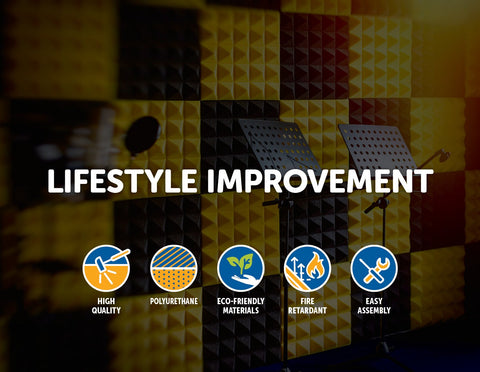 LIFESTYLE IMPROVEMENT

HIGH QUALITY

POLYURETHANE

ECO-FRIENDLY MATERIALS

FIRE RETARDANT

EASY ASSEMBLY